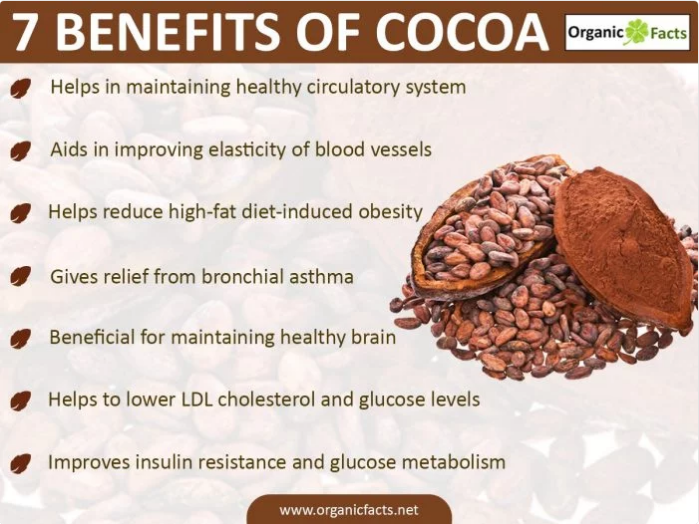 7 BENEFITS OF COCOA

Organic Facts

Helps in maintaining healthy circulatory system

Aids in improving elasticity of blood vessels

Helps reduce high-fat diet-induced obesity

Gives relief from bronchial asthma

Beneficial for maintaining healthy brain

Helps to lower LDL cholesterol and glucose levels

Improves insulin resistance and glucose metabolism

www.organicfacts.net